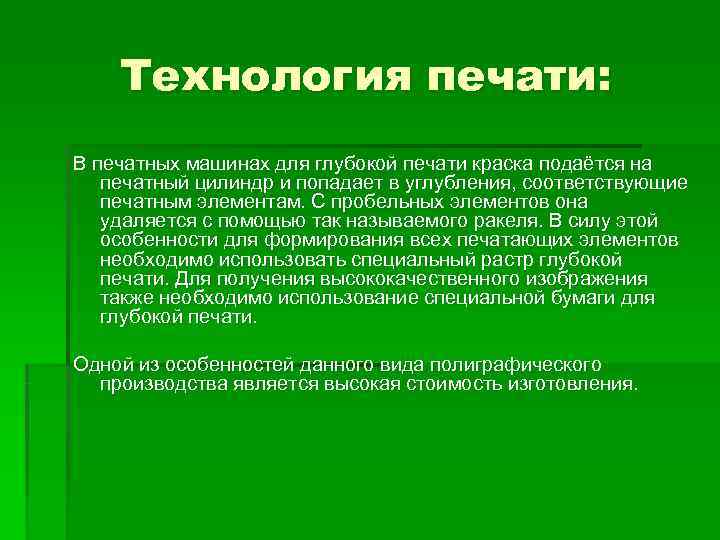 Технология печати:

В печатных машинах для глубокой печати краска подаётся на печатный цилиндр и попадает в углубления, соответствующие печатным элементам. С пробельных элементов она удаляется с помощью так называемого ракеля. В силу этой особенности для формирования всех печатающих элементов необходимо использовать специальный растр глубокой печати. Для получения высококачественного изображения также необходимо использование специальной бумаги для глубокой печати.

Одной из особенностей данного вида полиграфического производства является высокая стоимость изготовления.